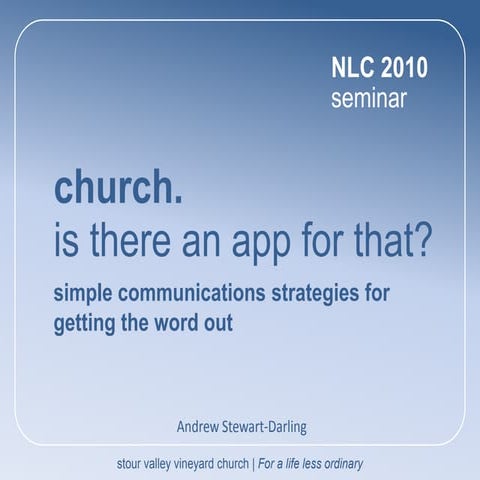 NLC 2010
seminar

church.
is there an app for that?

simple communications strategies for getting the word out

Andrew Stewart-Darling

stour valley vineyard church | For a life less ordinary